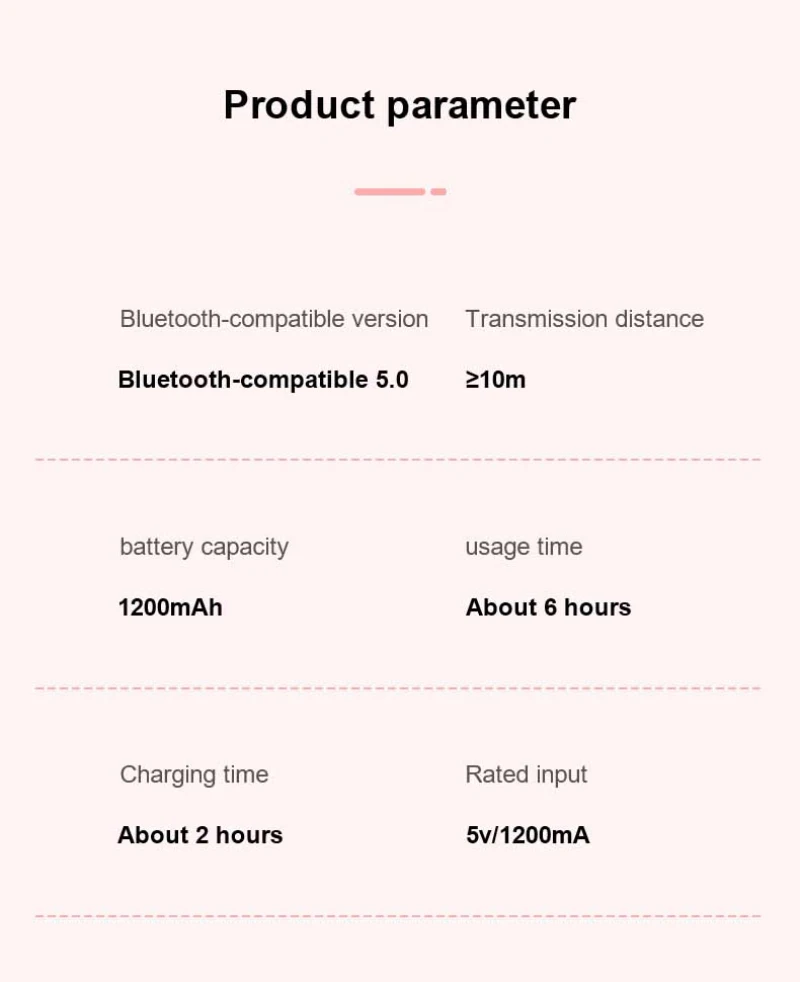 Product parameter

Bluetooth-compatible version
Bluetooth-compatible 5.0

Transmission distance
≥10m

battery capacity
1200mAh

usage time
About 6 hours

Charging time
About 2 hours

Rated input
5v/1200mA